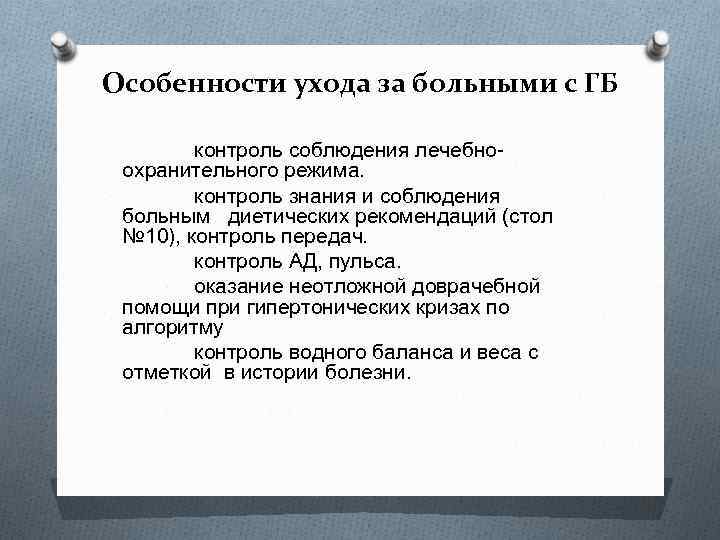 Особенности ухода за больными с ГБ

контроль соблюдения лечебно-охранительного режима.

контроль знания и соблюдения больным диетических рекомендаций (стол №10), контроль передач.

контроль АД, пульса.

оказание неотложной доврачебной помощи при гипертонических кризах по алгоритму

контроль водного баланса и веса с отметкой в истории болезни.